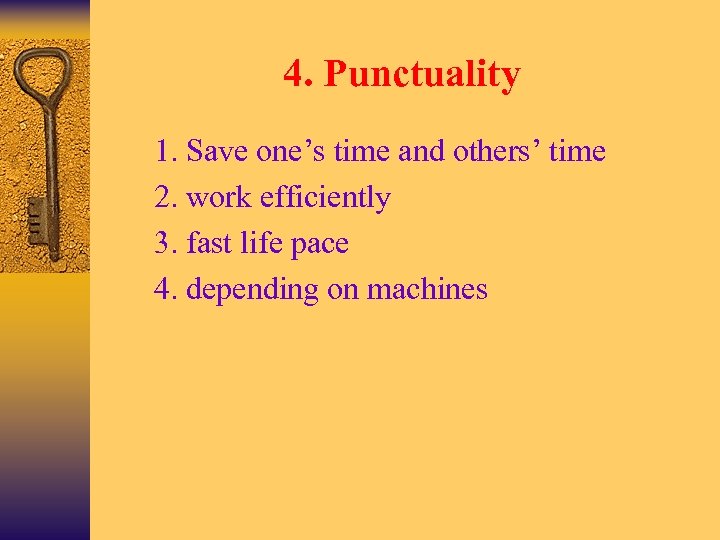 4. Punctuality

1. Save one’s time and others’ time
2. work efficiently
3. fast life pace
4. depending on machines